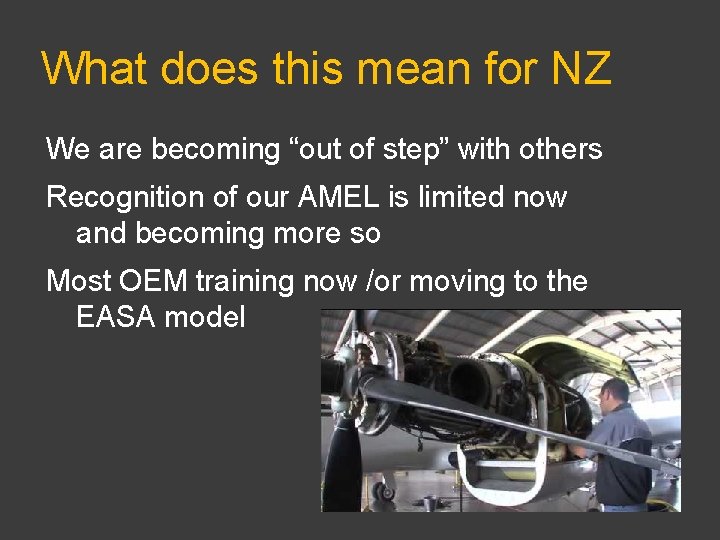 What does this mean for NZ

We are becoming “out of step” with others

Recognition of our AMEL is limited now and becoming more so

Most OEM training now /or moving to the EASA model